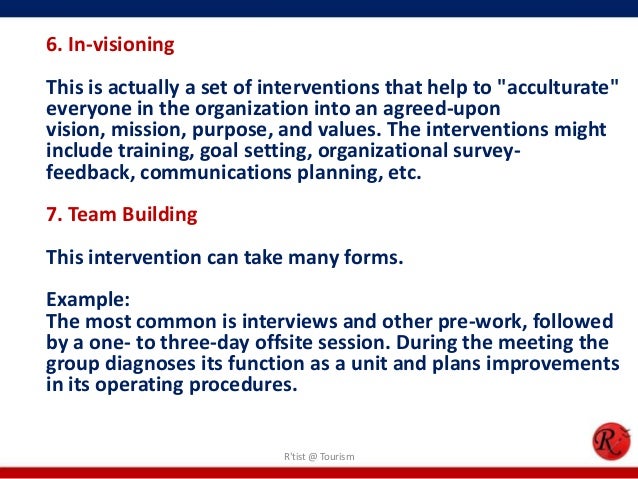 6. In-visioning

This is actually a set of interventions that help to "acculturate" everyone in the organization into an agreed-upon vision, mission, purpose, and values. The interventions might include training, goal setting, organizational survey-feedback, communications planning, etc.

7. Team Building

This intervention can take many forms.

Example:
The most common is interviews and other pre-work, followed by a one- to three-day offsite session. During the meeting the group diagnoses its function as a unit and plans improvements in its operating procedures.

R'tist @ Tourism

R